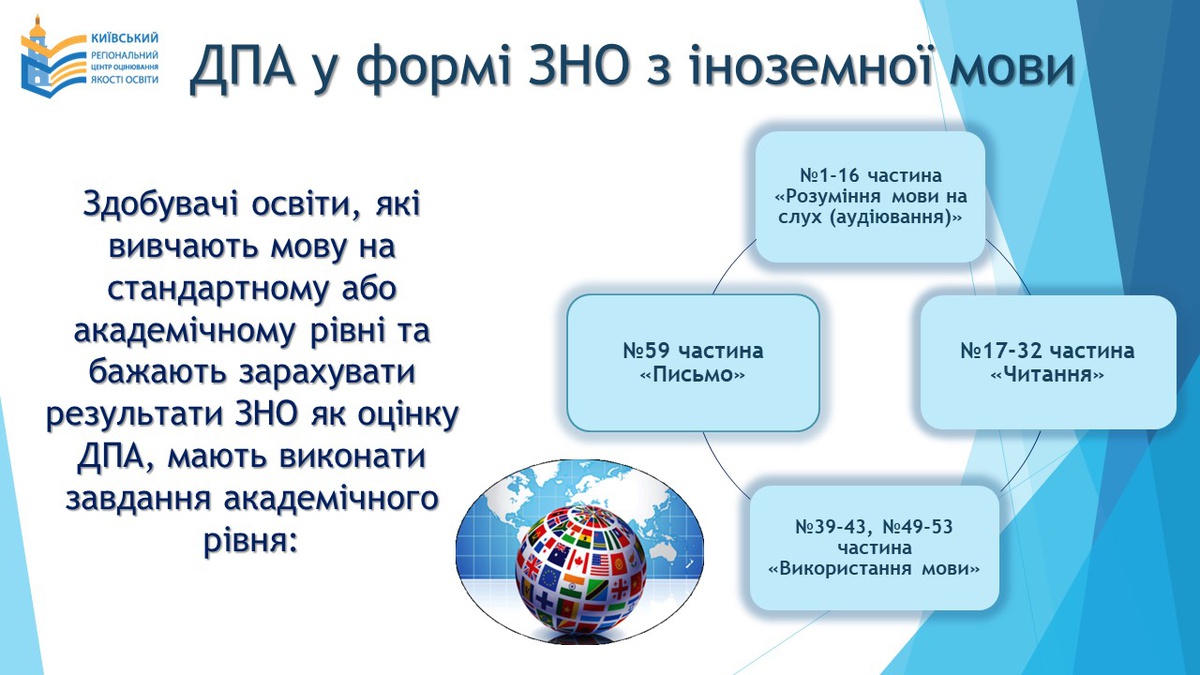 КИЇВСЬКИЙ
РЕГІОНАЛЬНИЙ ЦЕНТР ОЦІНЮВАННЯ ЯКОСТІ ОСВІТИ

ДПА у формі ЗНО з іноземної мови

Здобувачі освіти, які вивчають мову на стандартному або академічному рівні та бажають зарахувати результати ЗНО як оцінку ДПА, мають виконати завдання академічного рівня:

№1-16 частина «Розуміння мови на слух (аудіювання)»

№17-32 частина «Читання»

№39-43, №49-53 частина «Використання мови»

№59 частина «Письмо»